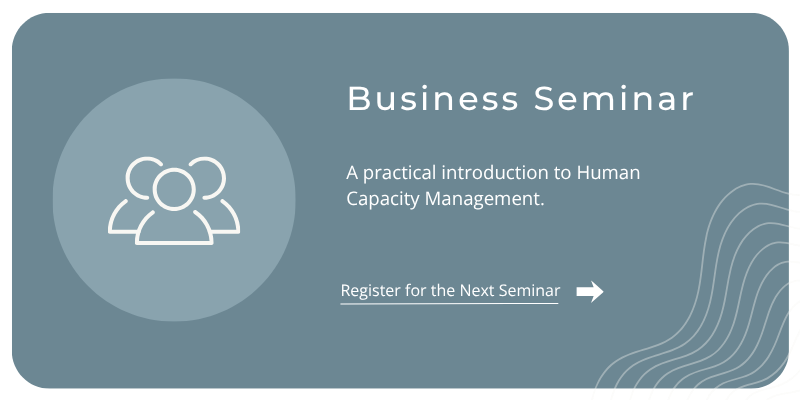 Business Seminar

A practical introduction to Human Capacity Management.

Register for the Next Seminar